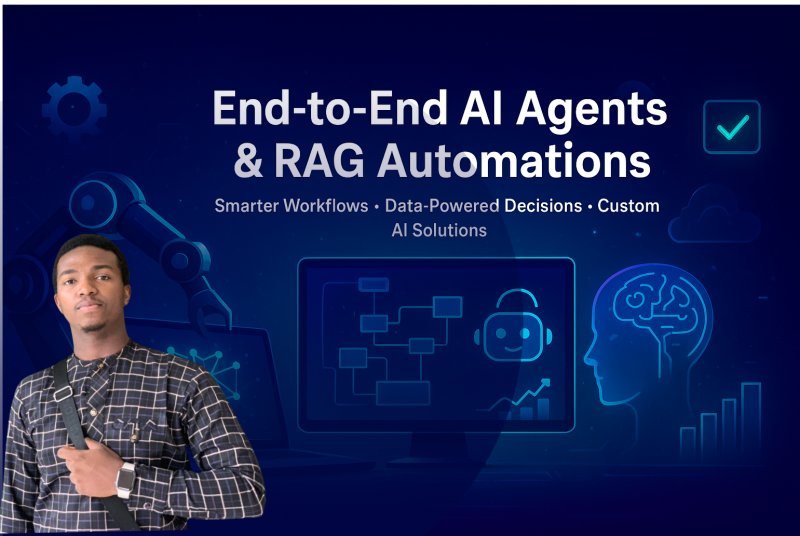 End-to-End AI Agents & RAG Automations

Smarter Workflows • Data-Powered Decisions • Custom AI Solutions